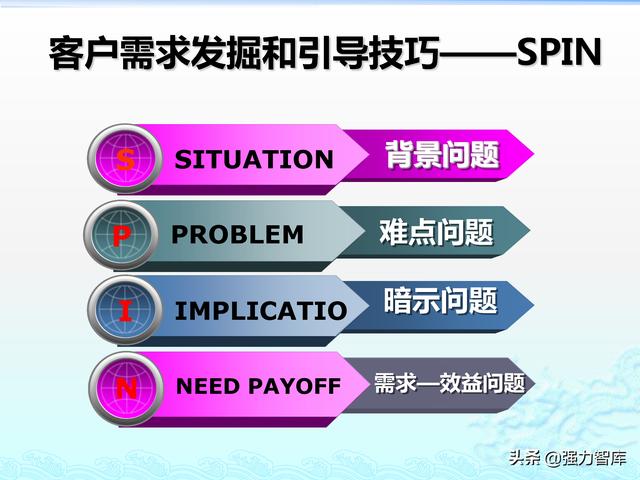 客户需求发掘和引导技巧——SPIN

S SITUATION 背景问题

P PROBLEM 难点问题

I IMPLICATIO 暗示问题

N NEED PAYOFF 需求—效益问题

头条 @强力智库